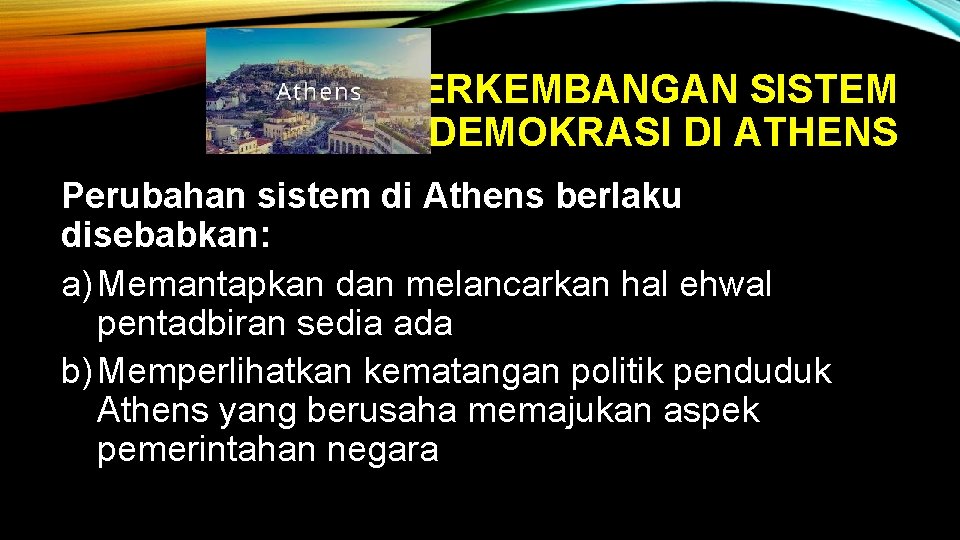 Athens

ERKEMBANGAN SISTEM DEMOKRASI DI ATHENS

Perubahan sistem di Athens berlaku disebabkan:

a) Memantapkan dan melancarkan hal ehwal pentadbiran sedia ada

b) Memperlihatkan kematangan politik penduduk Athens yang berusaha memajukan aspek pemerintahan negara